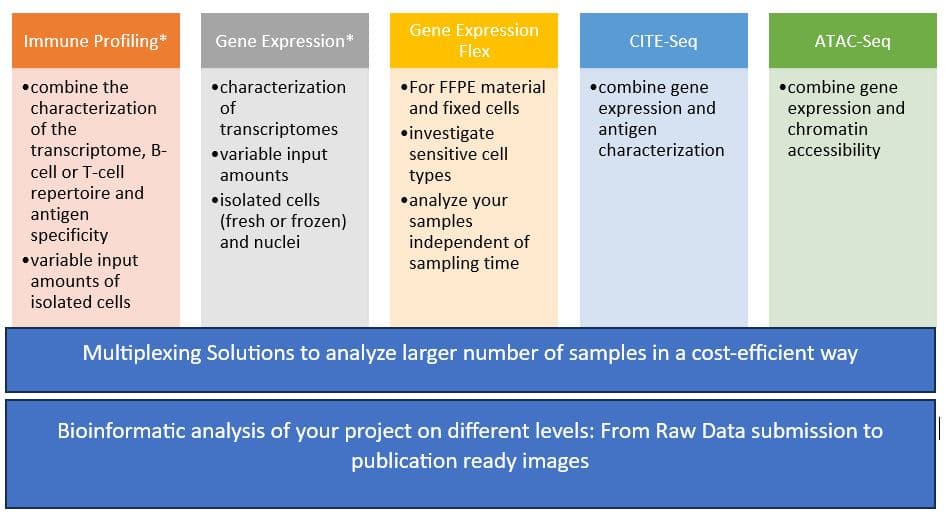 Immune Profiling*

•combine the characterization of the transcriptome, B-cell or T-cell repertoire and antigen specificity
•variable input amounts of isolated cells

Gene Expression*

•characterization of transcriptomes
•variable input amounts
•isolated cells (fresh or frozen) and nuclei

Gene Expression Flex

•For FFPE material and fixed cells
•investigate sensitive cell types
•analyze your samples independent of sampling time

CITE-Seq

•combine gene expression and antigen characterization

ATAC-Seq

•combine gene expression and chromatin accessibility

Multiplexing Solutions to analyze larger number of samples in a cost-efficient way

Bioinformatic analysis of your project on different levels: From Raw Data submission to publication ready images